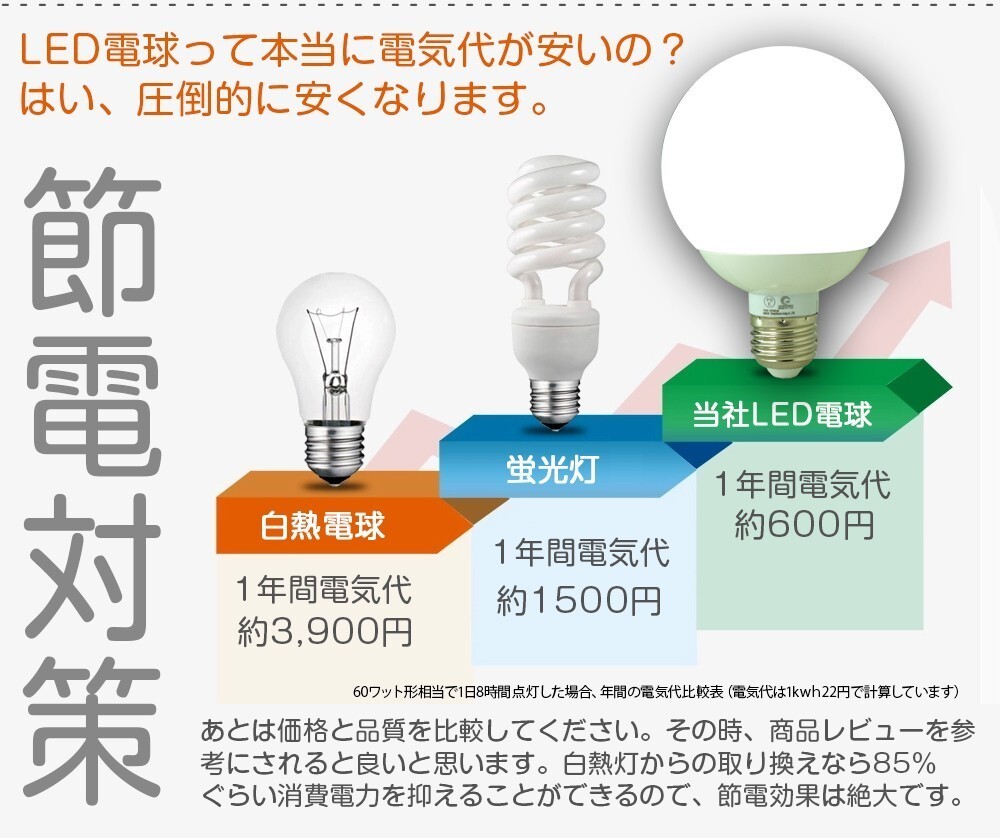 LED電球って本当に電気代が安いの？
はい、圧倒的に安くなります。

節電対策

白熱電球
1年間電気代
約3,900円

蛍光灯
1年間電気代
約1500円

当社LED電球
1年間電気代
約600円

60ワット形相当で1日8時間点灯した場合、年間の電気代比較表（電気代は1kwh22円で計算しています）

あとは価格と品質を比較してください。その時、商品レビューを参考にされると良いと思います。白熱灯からの取り換えなら85%ぐらい消費電力を抑えることができるので、節電効果は絶大です。